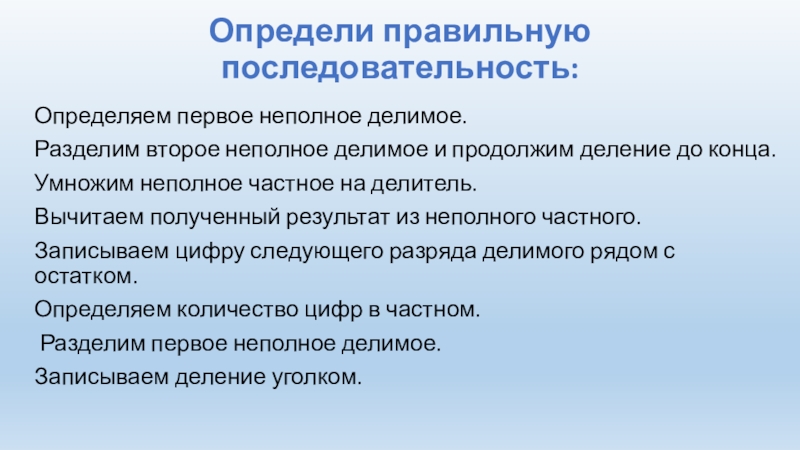 Определи правильную последовательность:

Определяем первое неполное делимое.

Разделим второе неполное делимое и продолжим деление до конца.

Умножим неполное частное на делитель.

Вычитаем полученный результат из неполного частного.

Записываем цифру следующего разряда делимого рядом с остатком.

Определяем количество цифр в частном.

Разделим первое неполное делимое.

Записываем деление уголком.